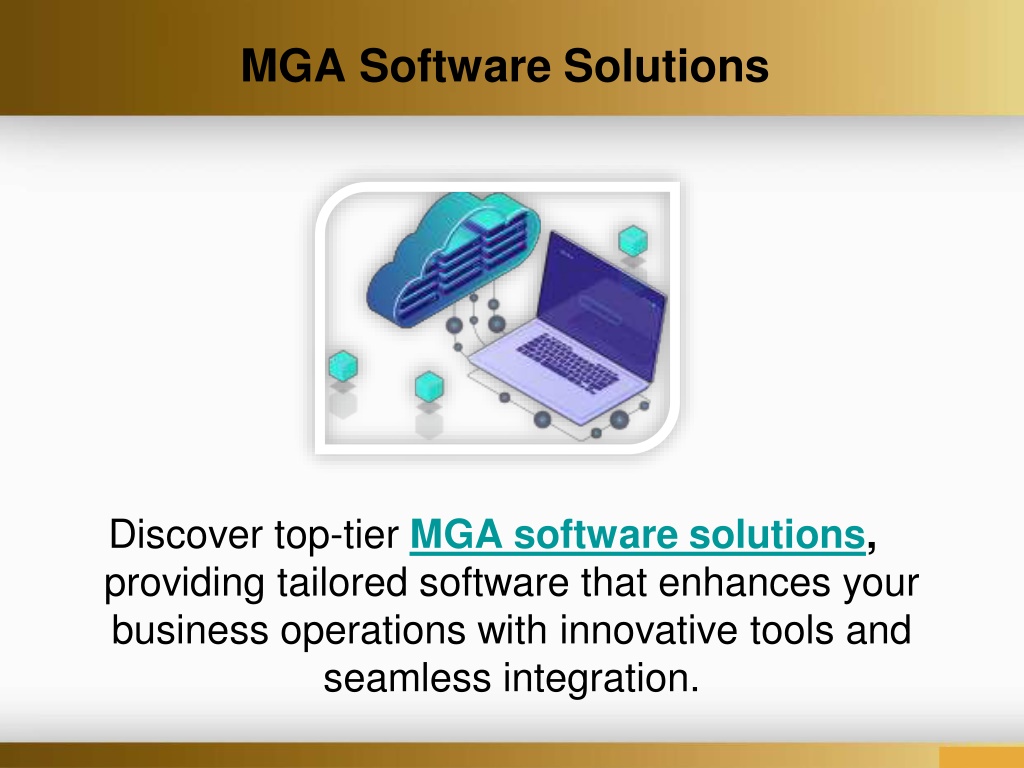 MGA Software Solutions

Discover top-tier MGA software solutions, providing tailored software that enhances your business operations with innovative tools and seamless integration.